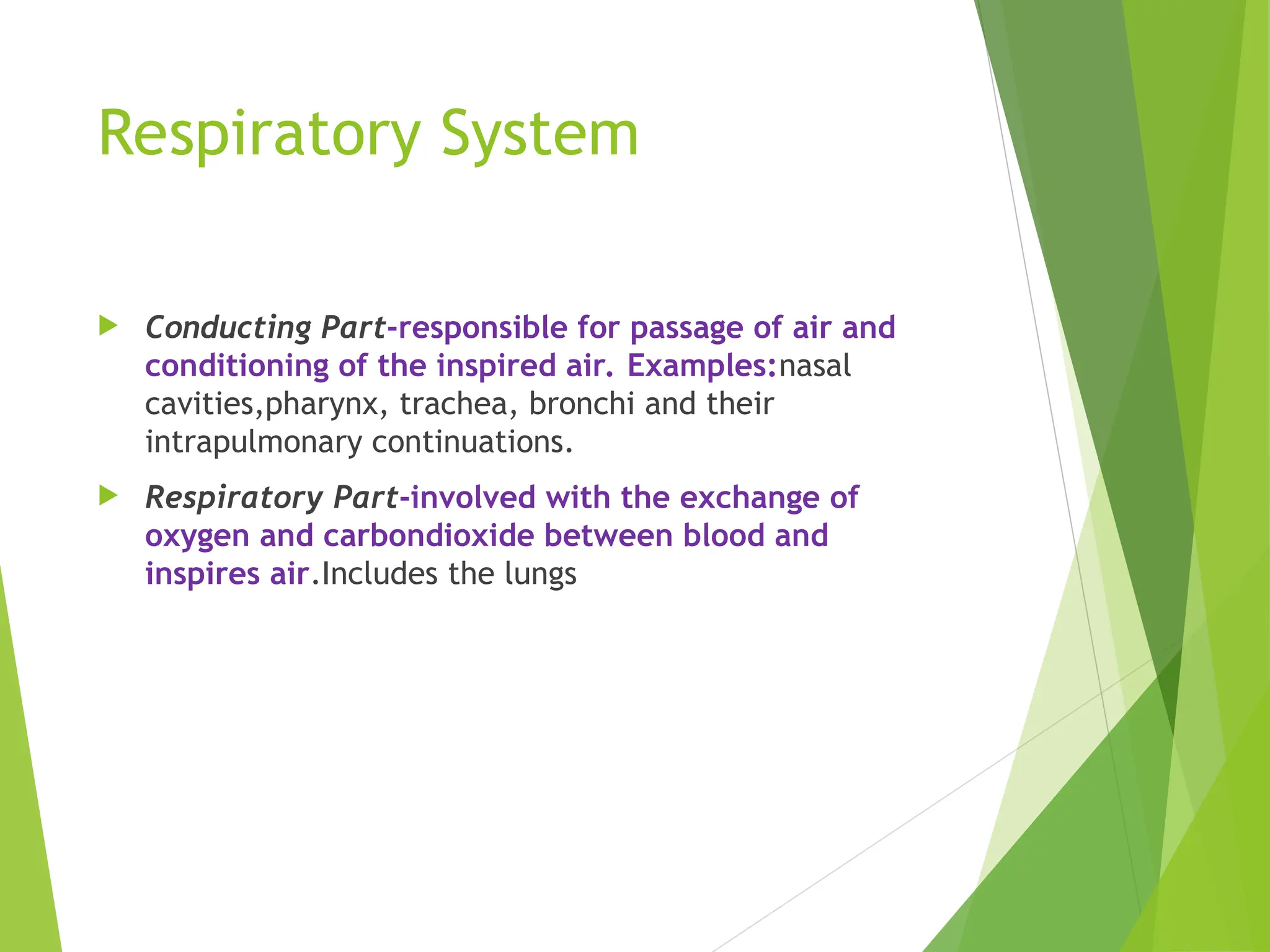 Respiratory System

Conducting Part-responsible for passage of air and conditioning of the inspired air. Examples:nasal cavities,pharynx, trachea, bronchi and their intrapulmonary continuations.

Respiratory Part-involved with the exchange of oxygen and carbondioxide between blood and inspires air.Includes the lungs